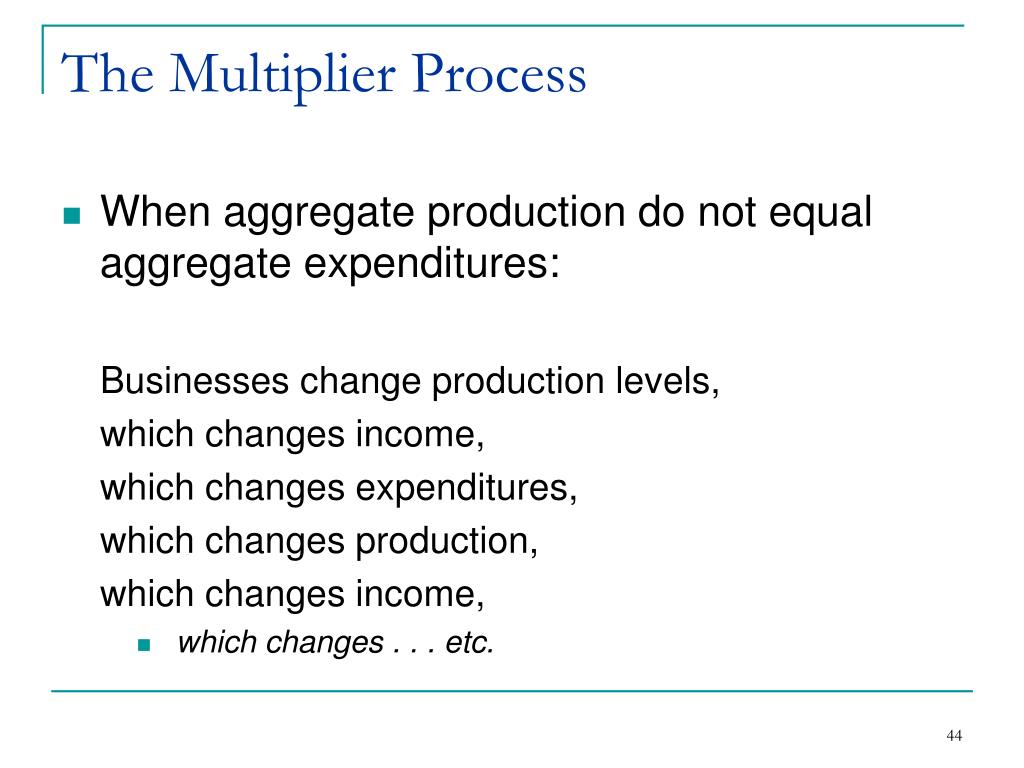 The Multiplier Process

When aggregate production do not equal aggregate expenditures:

Businesses change production levels,
which changes income,
which changes expenditures,
which changes production,
which changes income,

which changes . . . etc.

44